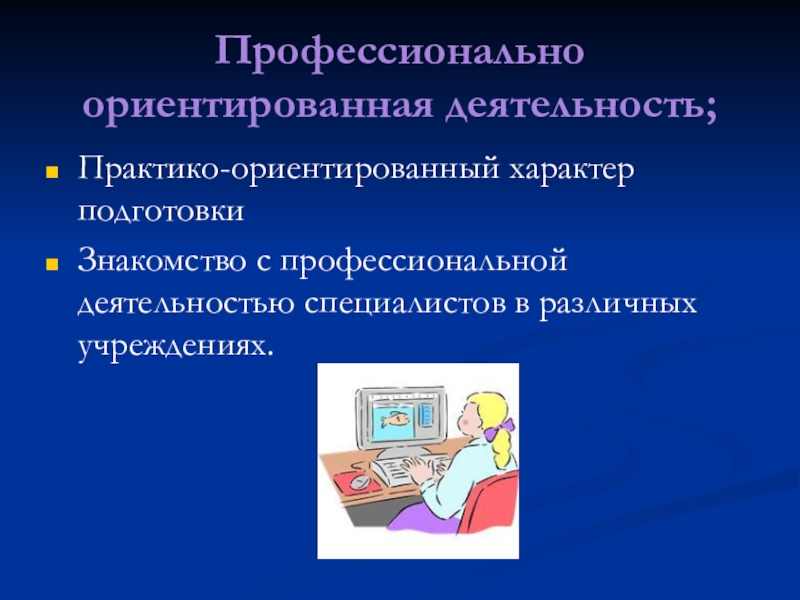 Профессионально ориентированная деятельность;

Практико-ориентированный характер подготовки

Знакомство с профессиональной деятельностью специалистов в различных учреждениях.